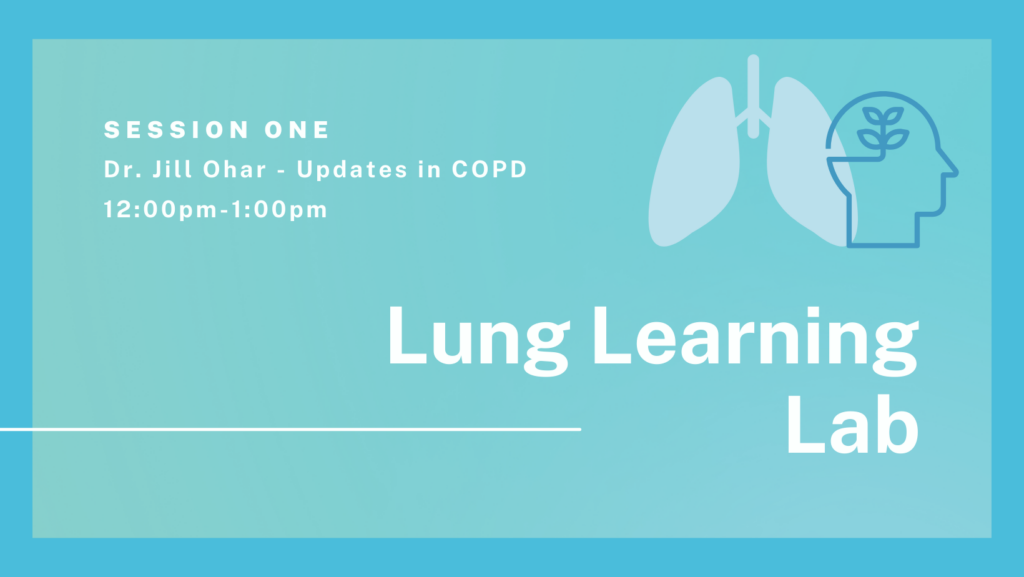 SESSION ONE
Dr. Jill Ohar - Updates in COPD
12:00pm-1:00pm

Lung Learning Lab